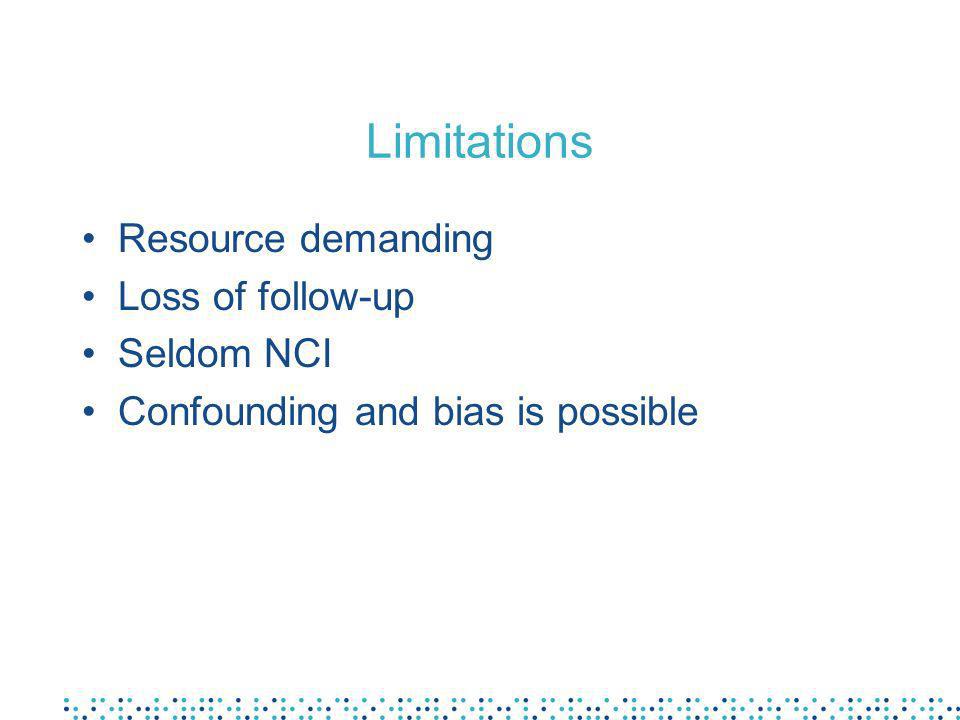 Limitations

• Resource demanding
• Loss of follow-up
• Seldom NCI
• Confounding and bias is possible